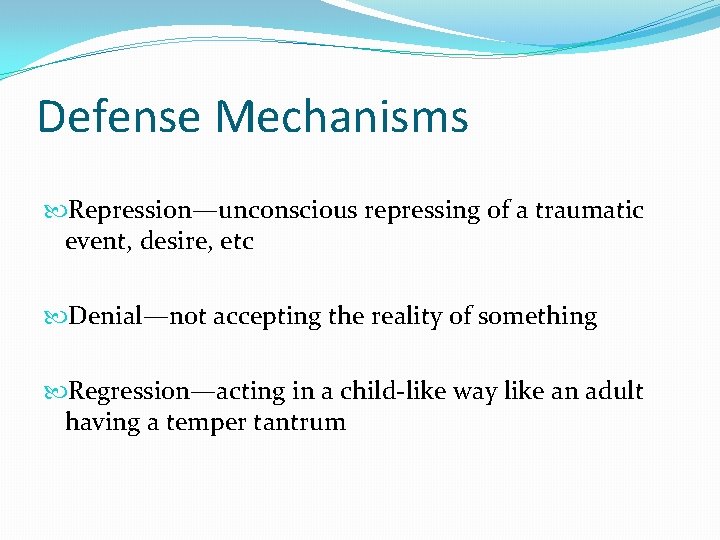 Defense Mechanisms

Repression—unconscious repressing of a traumatic event, desire, etc

Denial—not accepting the reality of something

Regression—acting in a child-like way like an adult having a temper tantrum